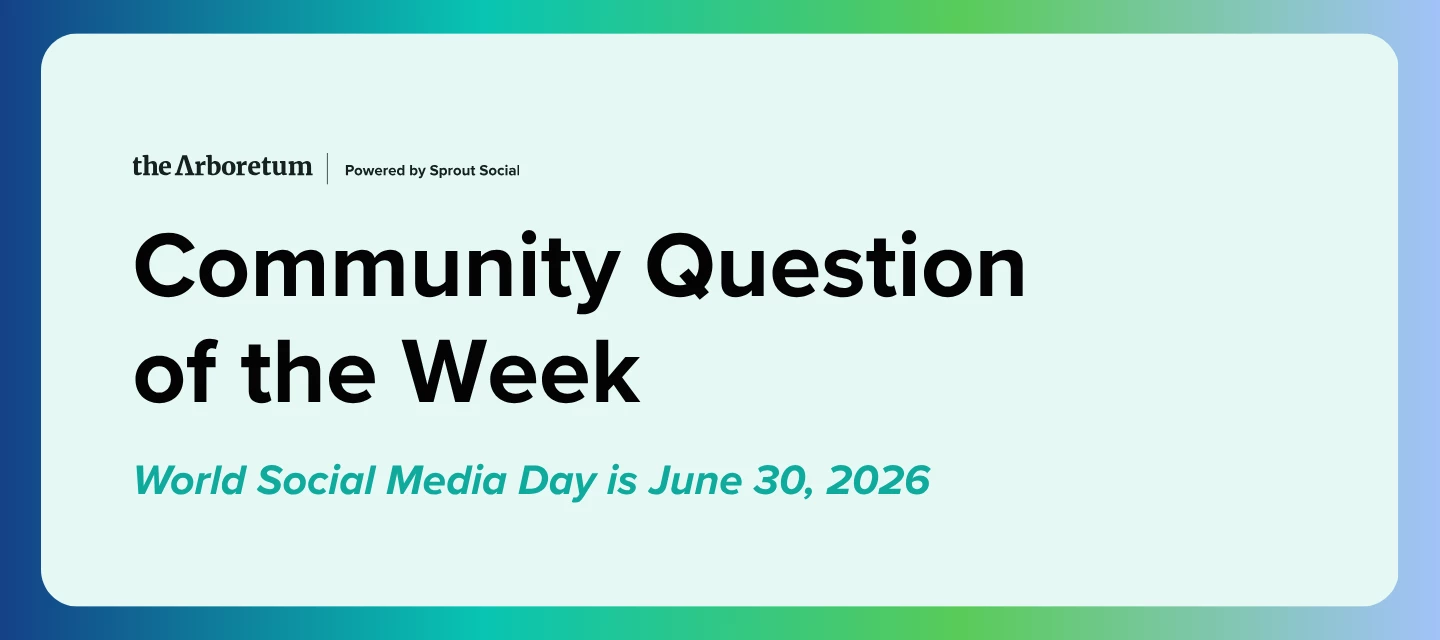 the Arboretum | Powered by Sprout Social

Community Question of the Week

World Social Media Day is June 30, 2026